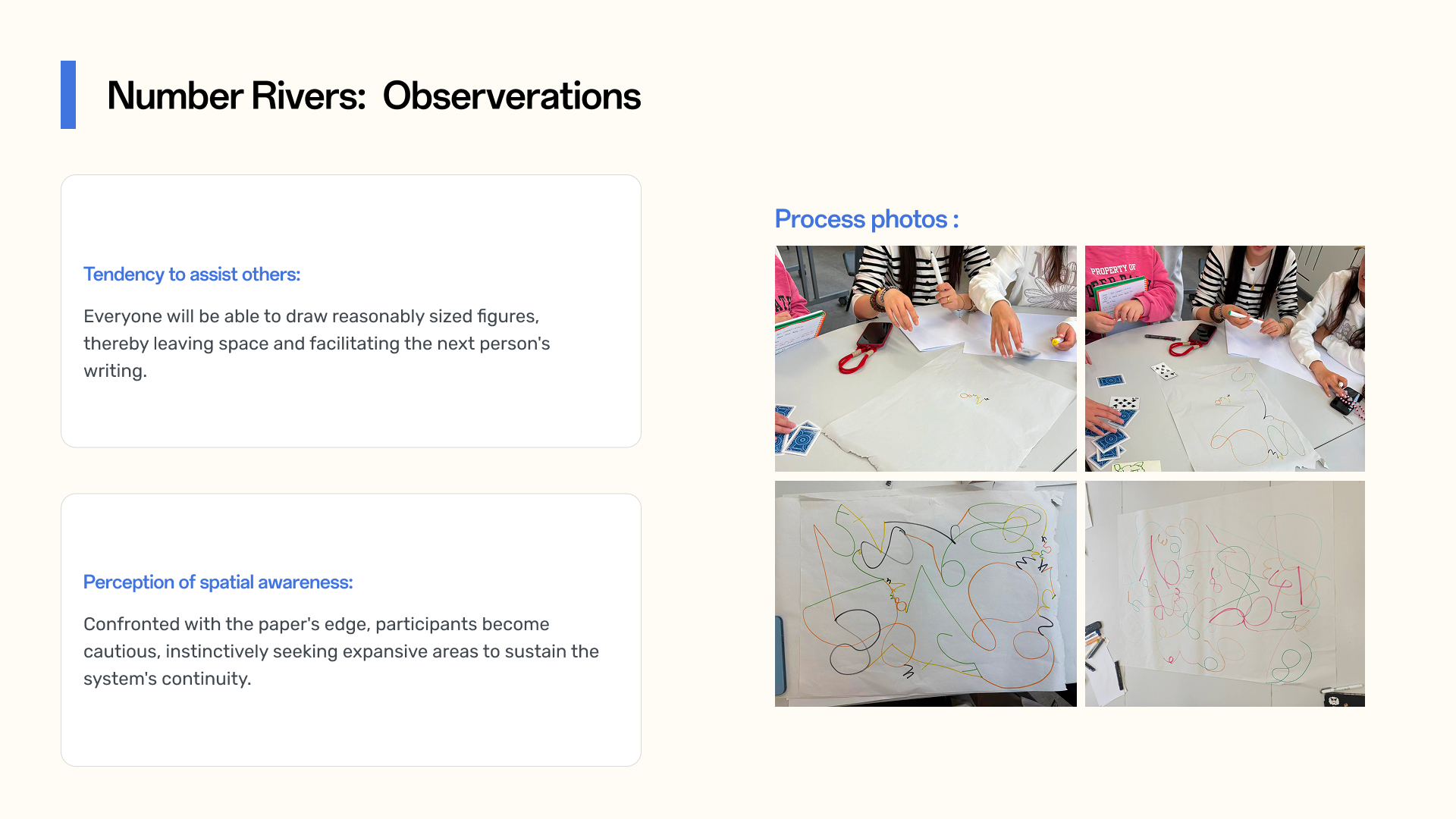 Number Rivers: Observerations

Tendency to assist others:

Everyone will be able to draw reasonably sized figures, thereby leaving space and facilitating the next person's writing.

Perception of spatial awareness:

Confronted with the paper's edge, participants become cautious, instinctively seeking expansive areas to sustain the system's continuity.

Process photos :

PROPERTY OF